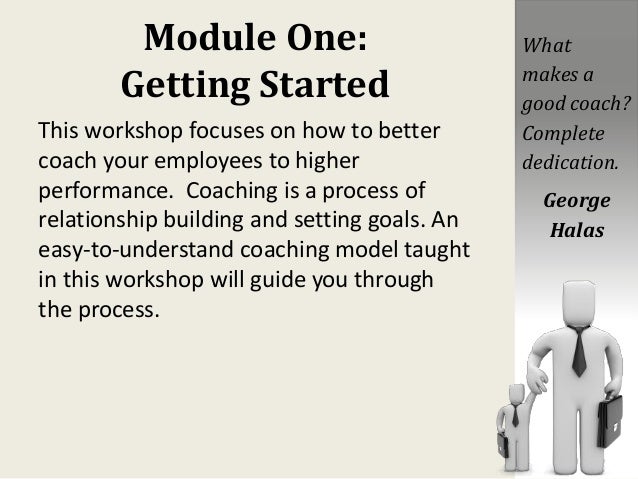 Module One:
Getting Started

This workshop focuses on how to better coach your employees to higher performance. Coaching is a process of relationship building and setting goals. An easy-to-understand coaching model taught in this workshop will guide you through the process.

What makes a good coach? Complete dedication.

George Halas